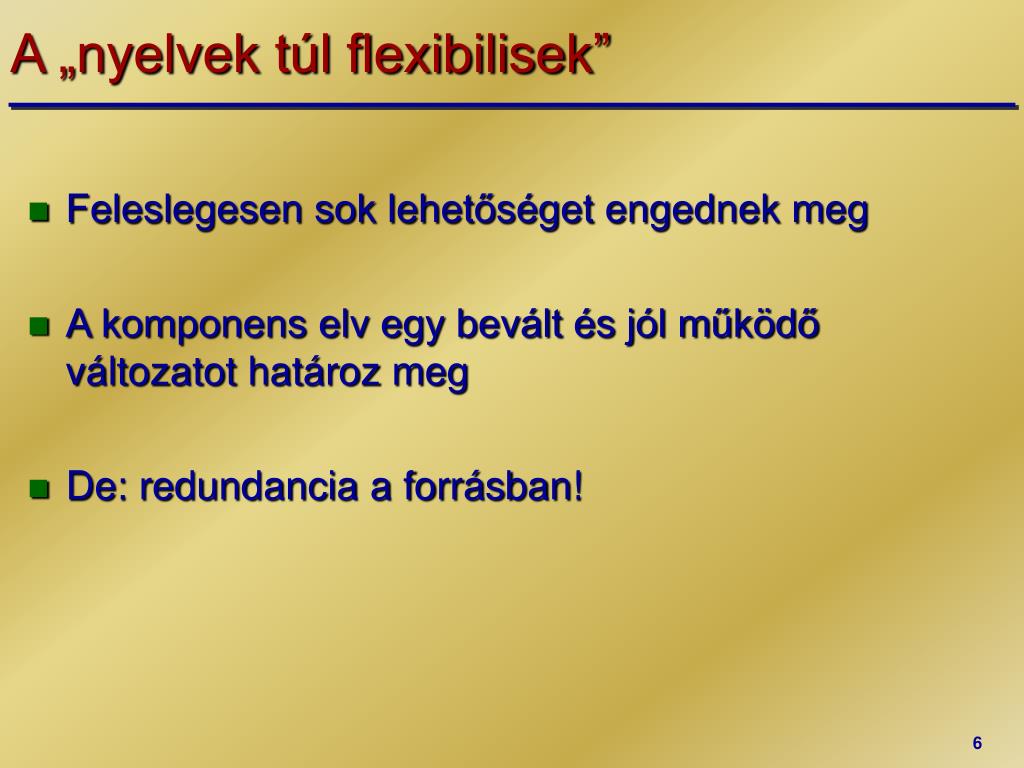 A „nyelvek túl flexibilisek”

- Feleslegesen sok lehetőséget engednek meg
- A komponens elv egy bevált és jól működő változatot határoz meg
- De: redundancia a forrásban!

6